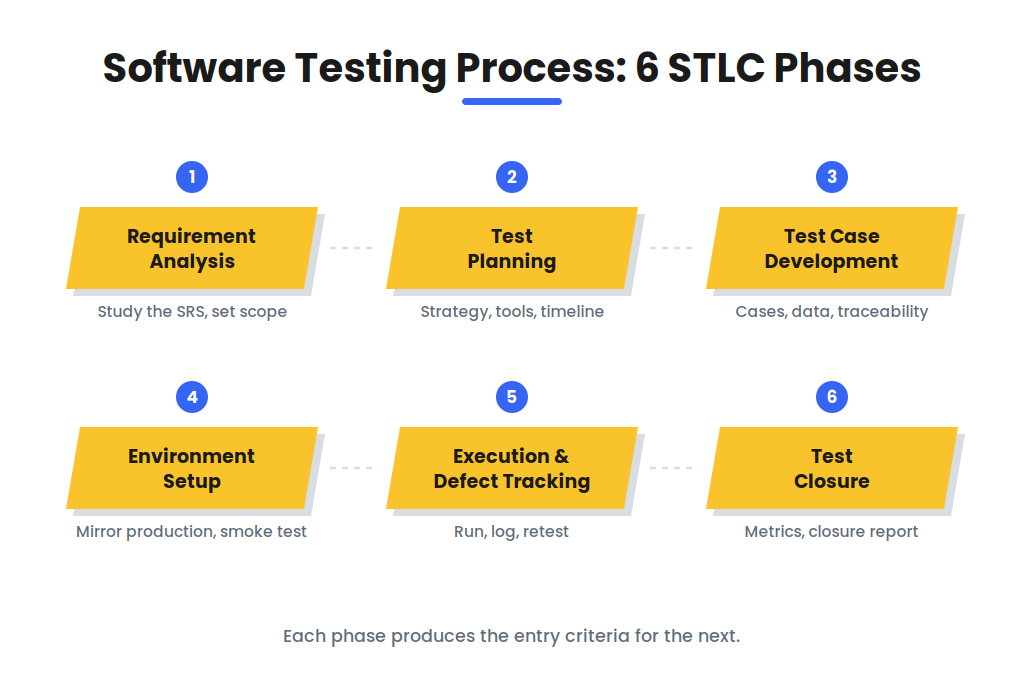 Software Testing Process: 6 STLC Phases

1
Requirement Analysis
Study the SRS, set scope

2
Test Planning
Strategy, tools, timeline

3
Test Case Development
Cases, data, traceability

4
Environment Setup
Mirror production, smoke test

5
Execution & Defect Tracking
Run, log, retest

6
Test Closure
Metrics, closure report

Each phase produces the entry criteria for the next.